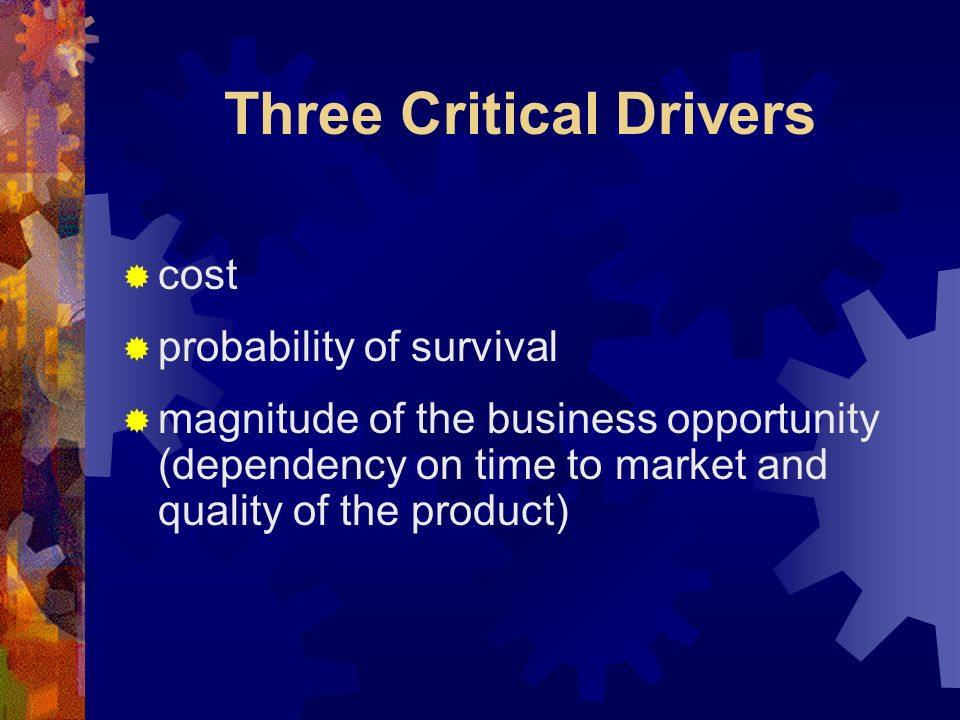 Three Critical Drivers

cost

probability of survival

magnitude of the business opportunity (dependency on time to market and quality of the product)